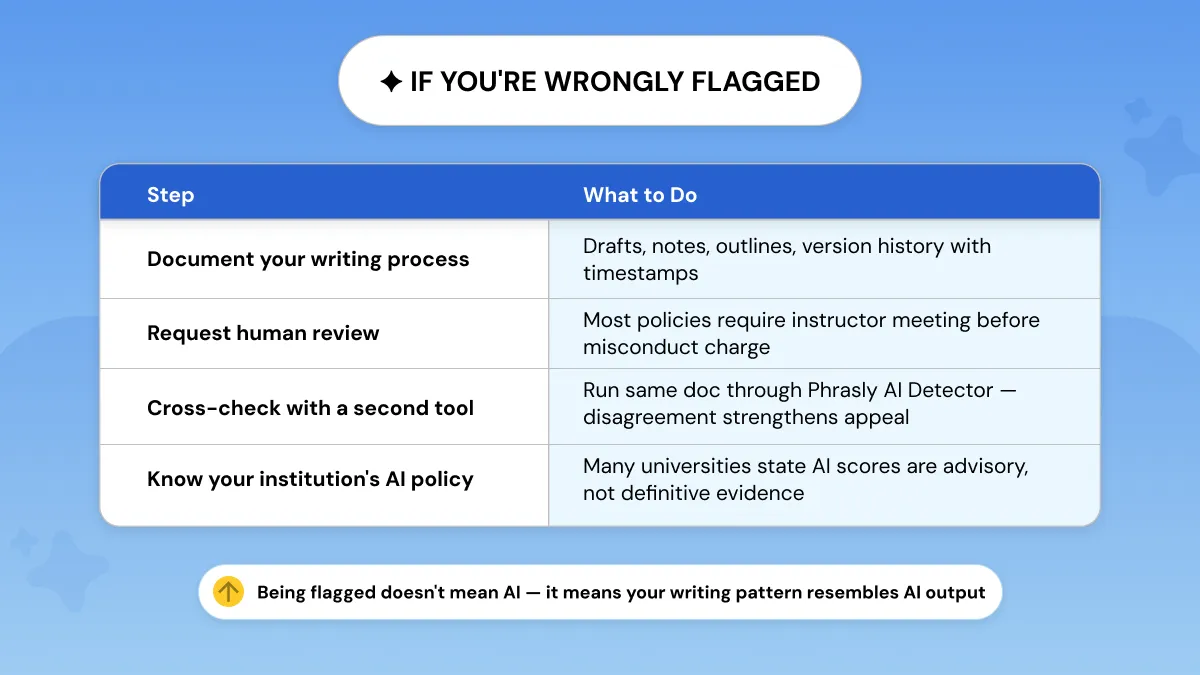 ✦ IF YOU'RE WRONGLY FLAGGED

| Step | What to Do |
|---|---|
| Document your writing process | Drafts, notes, outlines, version history with timestamps |
| Request human review | Most policies require instructor meeting before misconduct charge |
| Cross-check with a second tool | Run same doc through Phrasly AI Detector — disagreement strengthens appeal |
| Know your institution's AI policy | Many universities state AI scores are advisory, not definitive evidence |

Being flagged doesn't mean AI — it means your writing pattern resembles AI output